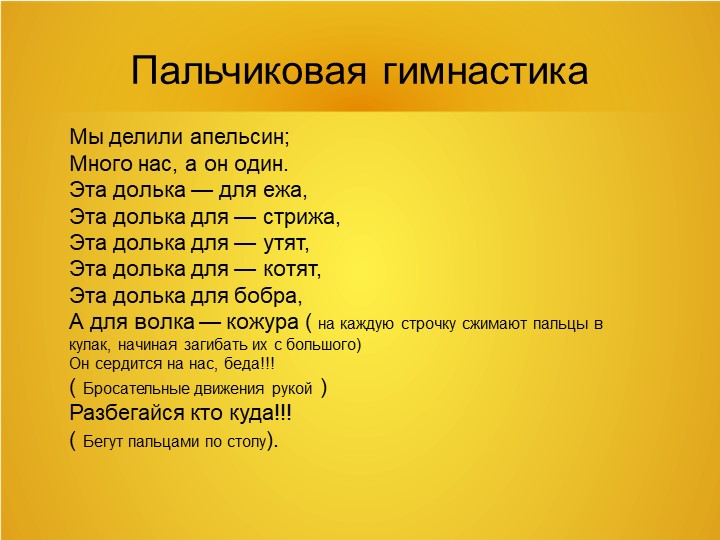 Пальчиковая гимнастика

Мы делили апельсин;
Много нас, а он один.
Эта долька — для ежа,
Эта долька для — стрижа,
Эта долька для — утят,
Эта долька для — котят,
Эта долька для бобра,
А для волка — кожура ( на каждую строчку сжимают пальцы в кулак, начиная загибать их с большого)
Он сердится на нас, беда!!!
( Бросательные движения рукой )
Разбегайся кто куда!!!
( Бегут пальцами по столу).